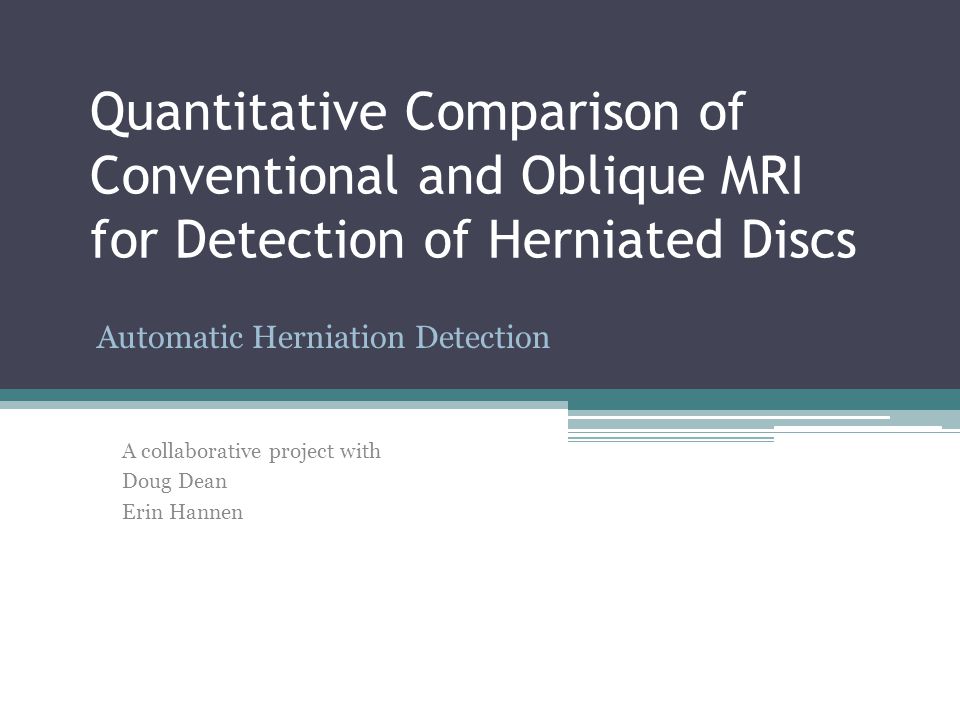 Quantitative Comparison of Conventional and Oblique MRI for Detection of Herniated Discs

Automatic Herniation Detection

A collaborative project with
Doug Dean
Erin Hannen